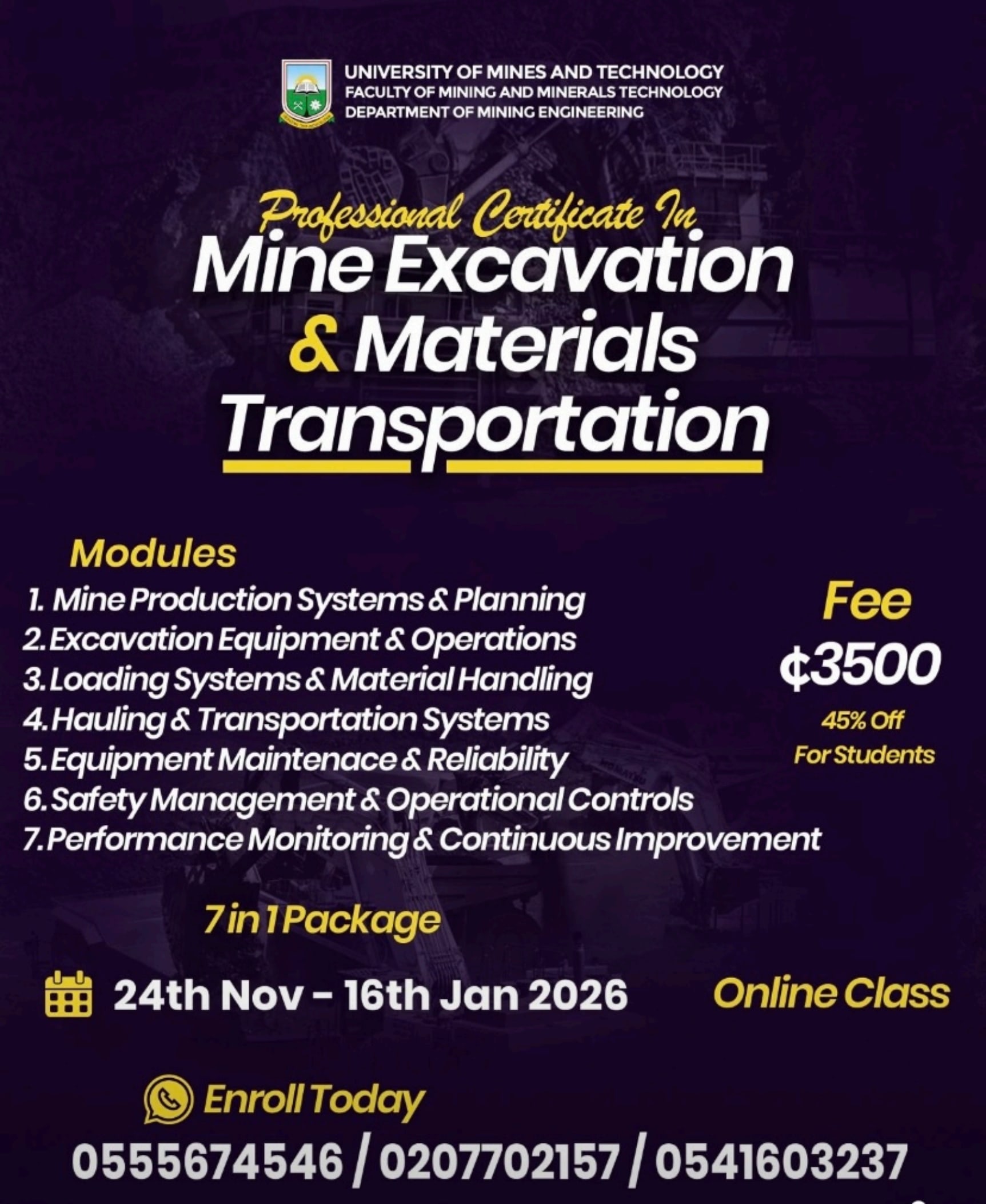 UNIVERSITY OF MINES AND TECHNOLOGY
FACULTY OF MINING AND MINERALS TECHNOLOGY
DEPARTMENT OF MINING ENGINEERING

Professional Certificate In
Mine Excavation & Materials Transportation

Modules
1. Mine Production Systems & Planning
2. Excavation Equipment & Operations
3. Loading Systems & Material Handling
4. Hauling & Transportation Systems
5. Equipment Maintenace & Reliability
6. Safety Management & Operational Controls
7. Performance Monitoring & Continuous Improvement

Fee
¢3500
45% Off
For Students

7 in 1 Package

24th Nov - 16th Jan 2026

Online Class

Enroll Today

0555674546 / 0207702157 / 0541603237